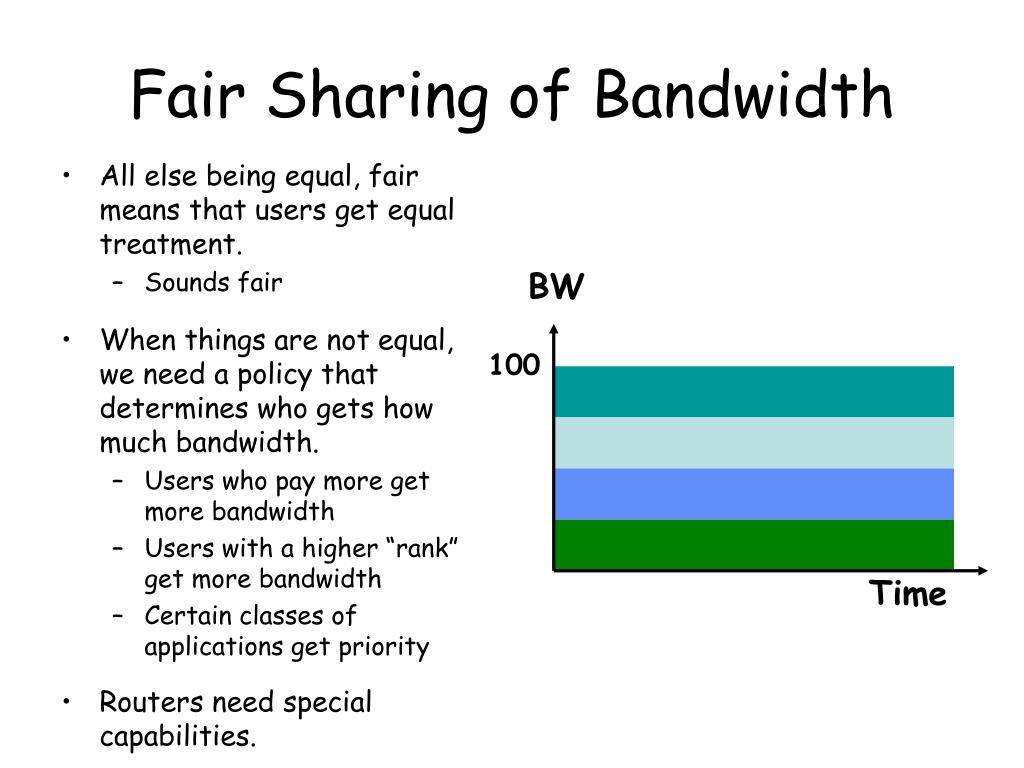 Fair Sharing of Bandwidth

• All else being equal, fair means that users get equal treatment.
– Sounds fair

• When things are not equal, we need a policy that determines who gets how much bandwidth.
– Users who pay more get more bandwidth
– Users with a higher “rank” get more bandwidth
– Certain classes of applications get priority

• Routers need special capabilities.

BW

100

Time